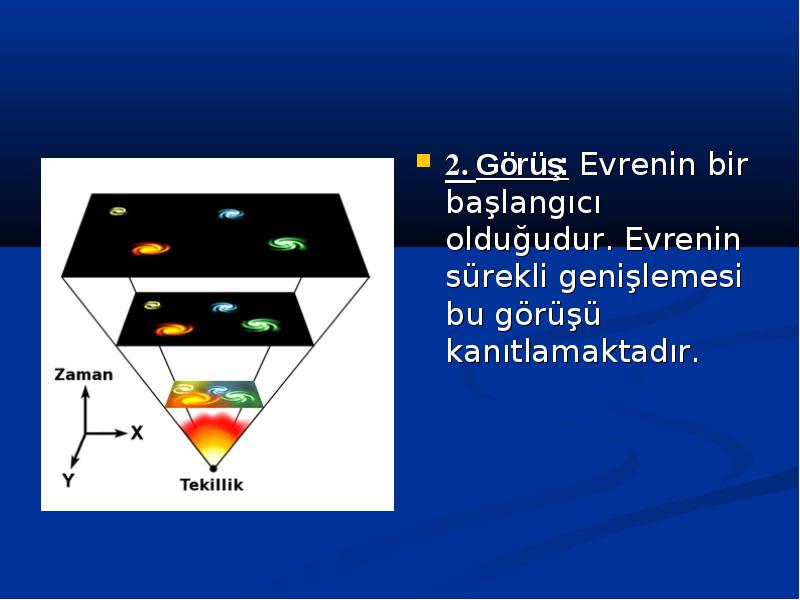 Zaman

X

Y

Tekillik

2. Görüş: Evrenin bir başlangıcı olduğudur. Evrenin sürekli genişlemesi bu görüşü kanıtlamaktadır.